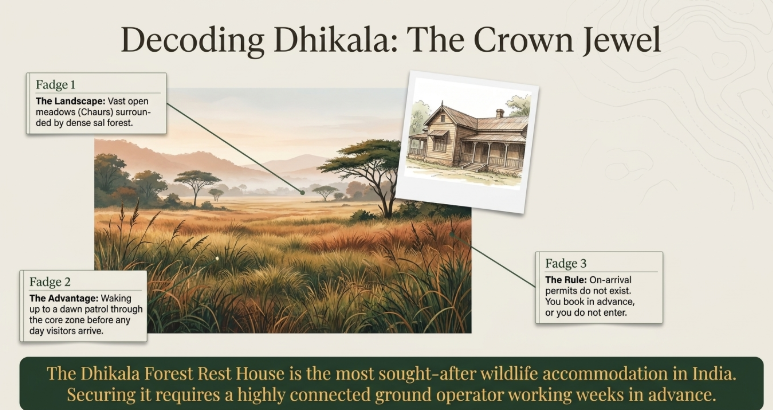 Decoding Dhikala: The Crown Jewel

Fadge 1
**The Landscape:** Vast open meadows (Chaurs) surrounded by dense sal forest.

Fadge 2
**The Advantage:** Waking up to a dawn patrol through the core zone before any day visitors arrive.

Fadge 3
**The Rule:** On-arrival permits do not exist. You book in advance, or you do not enter.

The Dhikala Forest Rest House is the most sought-after wildlife accommodation in India. Securing it requires a highly connected ground operator working weeks in advance.